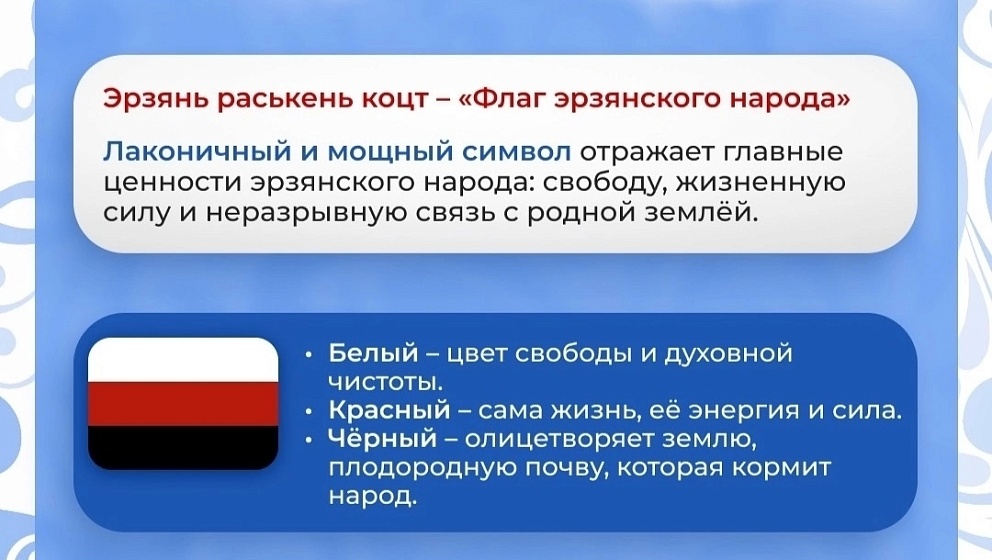 Эрзянь раськень коцт – «Флаг эрзянского народа»

Лаконичный и мощный символ отражает главные ценности эрзянского народа: свободу, жизненную силу и неразрывную связь с родной землёй.

• Белый – цвет свободы и духовной чистоты.
• Красный – сама жизнь, её энергия и сила.
• Чёрный – олицетворяет землю, плодородную почву, которая кормит народ.